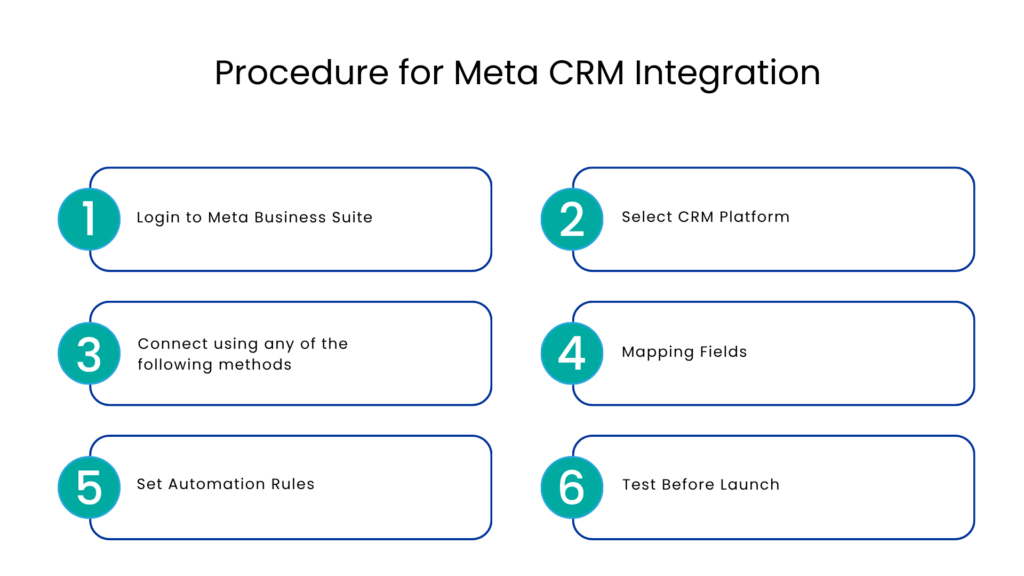 Procedure for Meta CRM Integration

1 Login to Meta Business Suite

2 Select CRM Platform

3 Connect using any of the following methods

4 Mapping Fields

5 Set Automation Rules

6 Test Before Launch